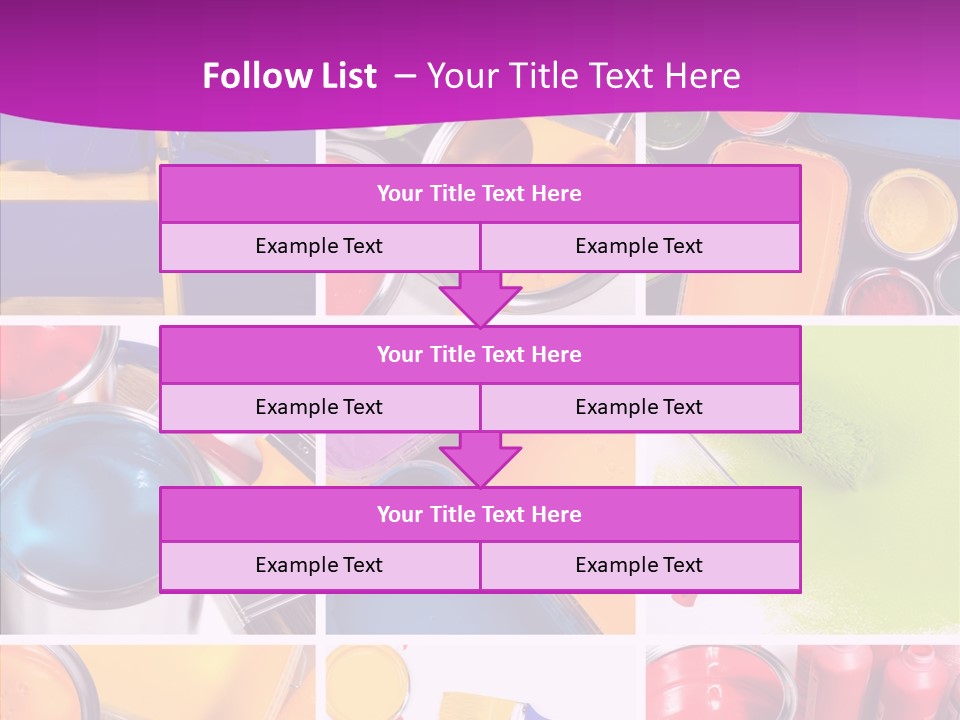 Follow List – Your Title Text Here

Your Title Text Here

Example Text

Example Text

Your Title Text Here

Example Text

Example Text

Your Title Text Here

Example Text

Example Text